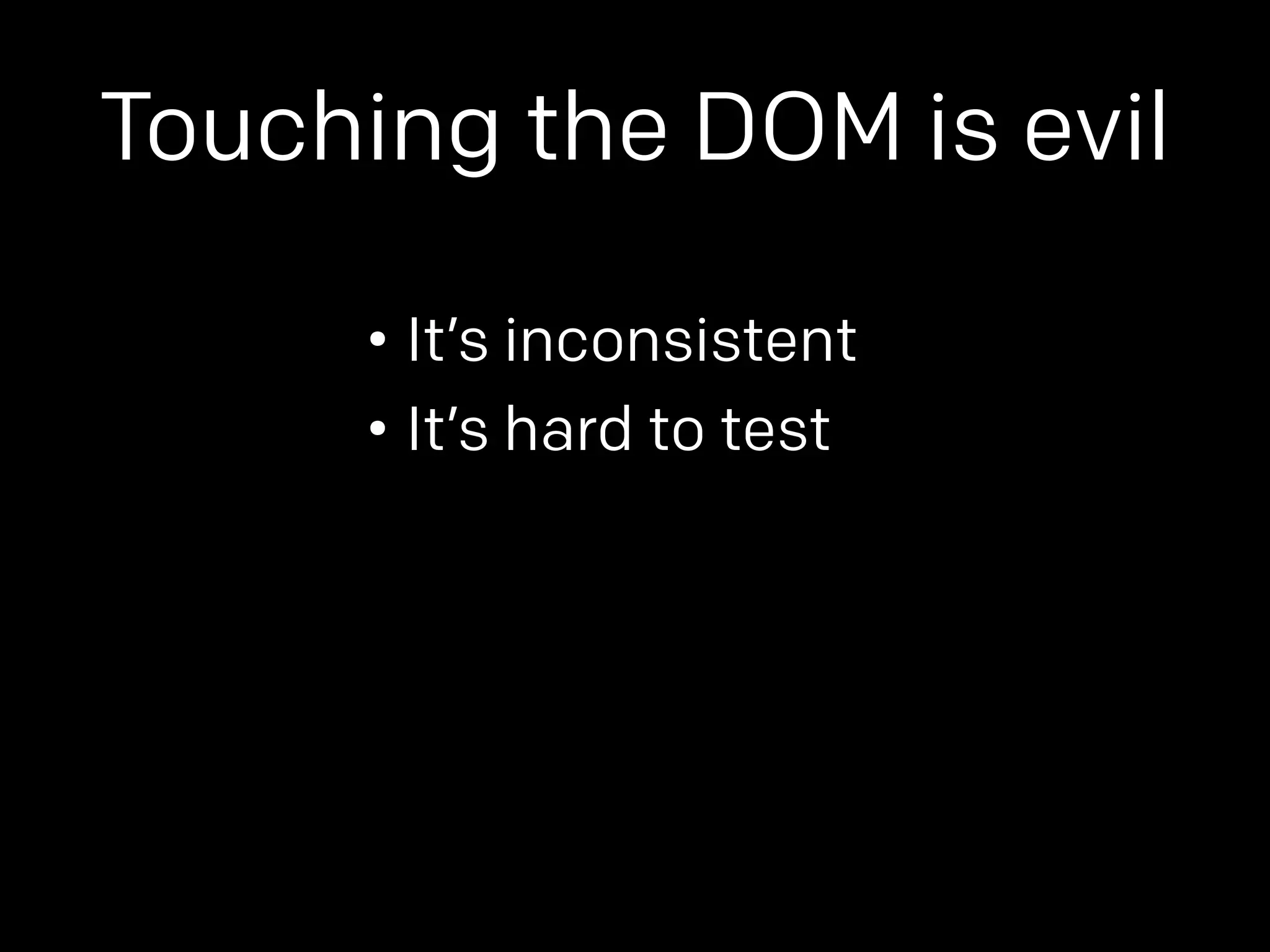 Touching the DOM is evil

• It’s inconsistent
• It’s hard to test